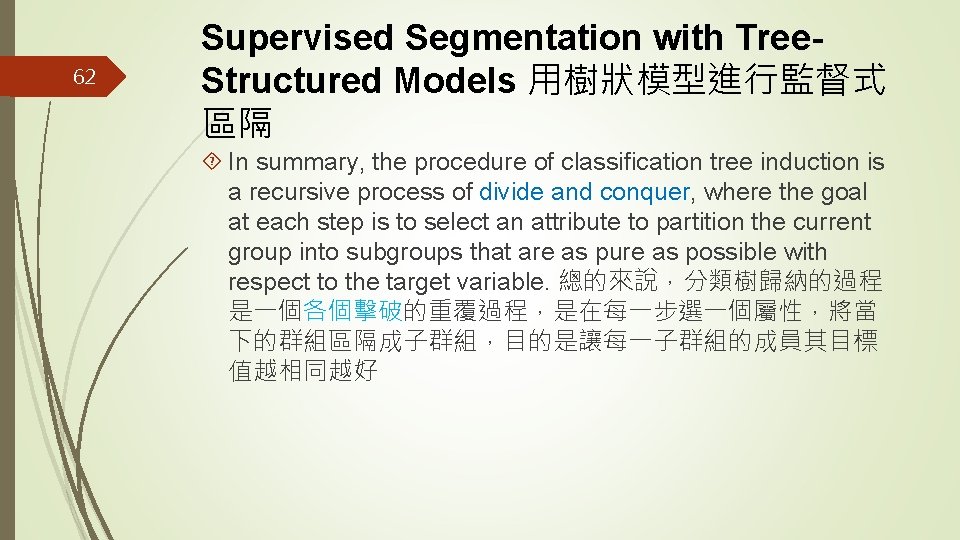 62

Supervised Segmentation with Tree-Structured Models 用樹狀模型進行監督式區隔

In summary, the procedure of classification tree induction is a recursive process of divide and conquer, where the goal at each step is to select an attribute to partition the current group into subgroups that are as pure as possible with respect to the target variable. 總的來說，分類樹歸納的過程是一個各個擊破的重覆過程，是在每一步選一個屬性，將當下的群組區隔成子群組，目的是讓每一子群組的成員其目標值越相同越好